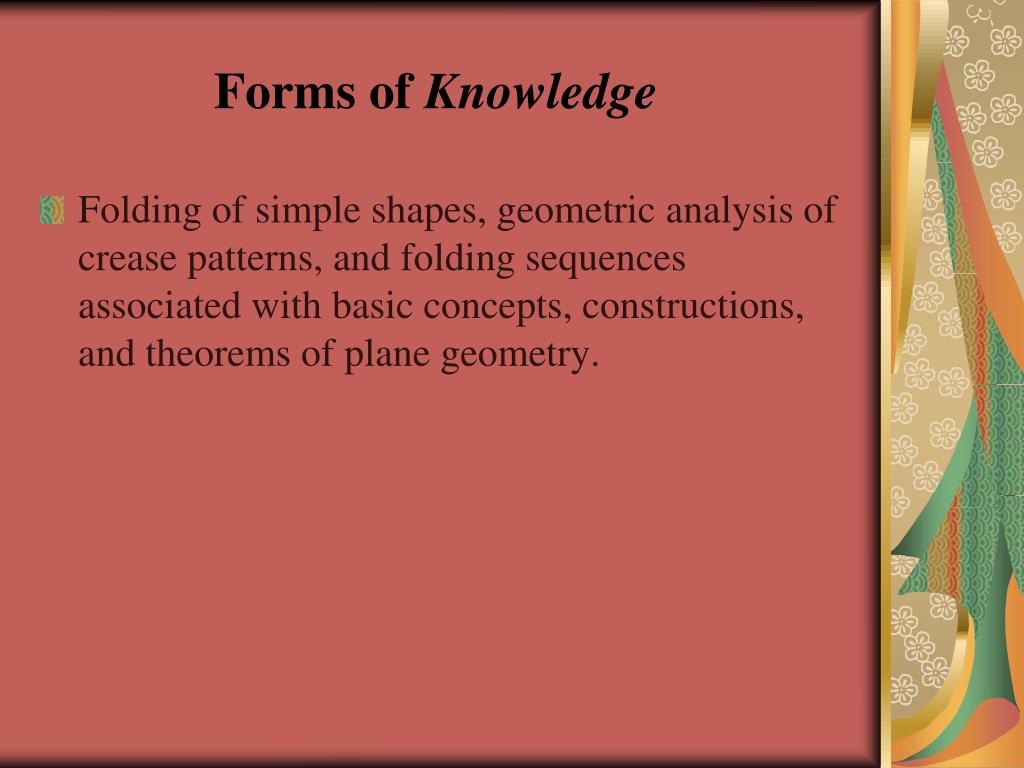 Forms of Knowledge

Folding of simple shapes, geometric analysis of crease patterns, and folding sequences associated with basic concepts, constructions, and theorems of plane geometry.